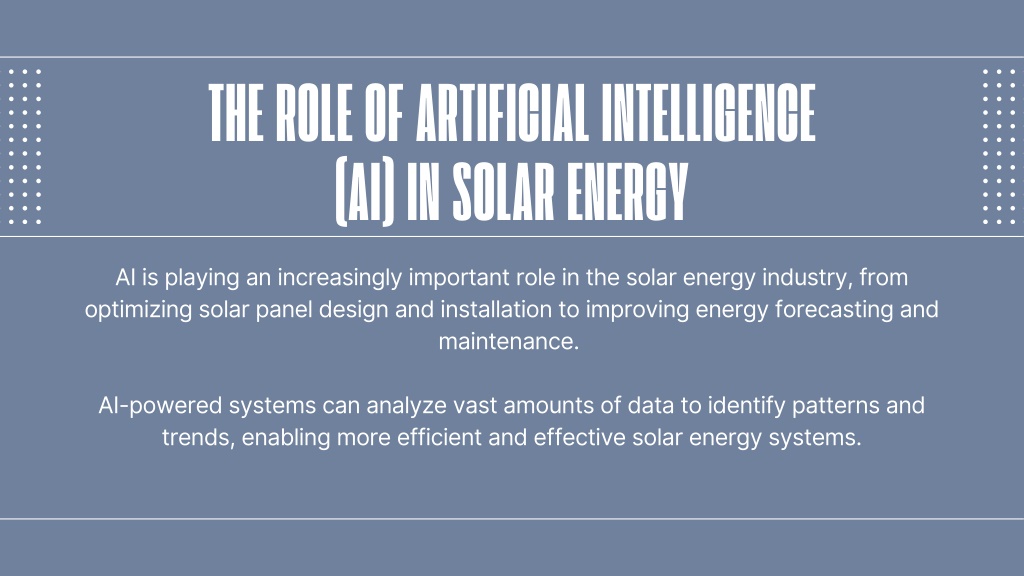 THE ROLE OF ARTIFICIAL INTELLIGENCE (AI) IN SOLAR ENERGY

AI is playing an increasingly important role in the solar energy industry, from optimizing solar panel design and installation to improving energy forecasting and maintenance.

AI-powered systems can analyze vast amounts of data to identify patterns and trends, enabling more efficient and effective solar energy systems.